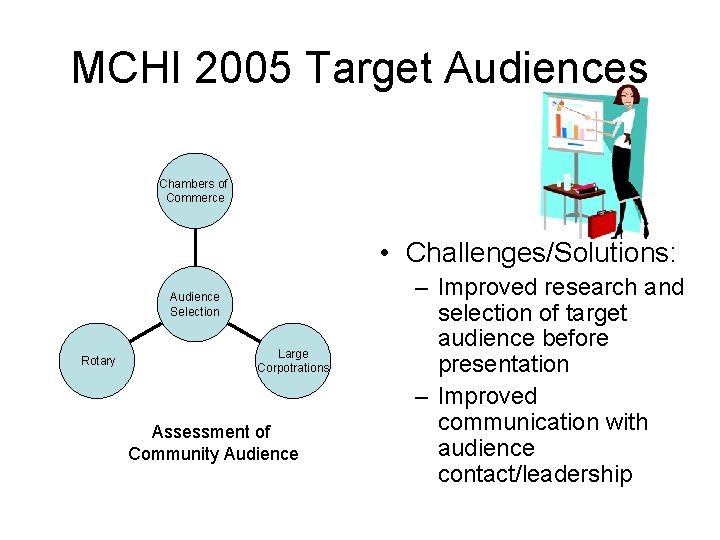 MCHI 2005 Target Audiences

Chambers of Commerce

Audience Selection

Rotary

Large Corpotrations

Assessment of Community Audience

• Challenges/Solutions:
– Improved research and selection of target audience before presentation
– Improved communication with audience contact/leadership